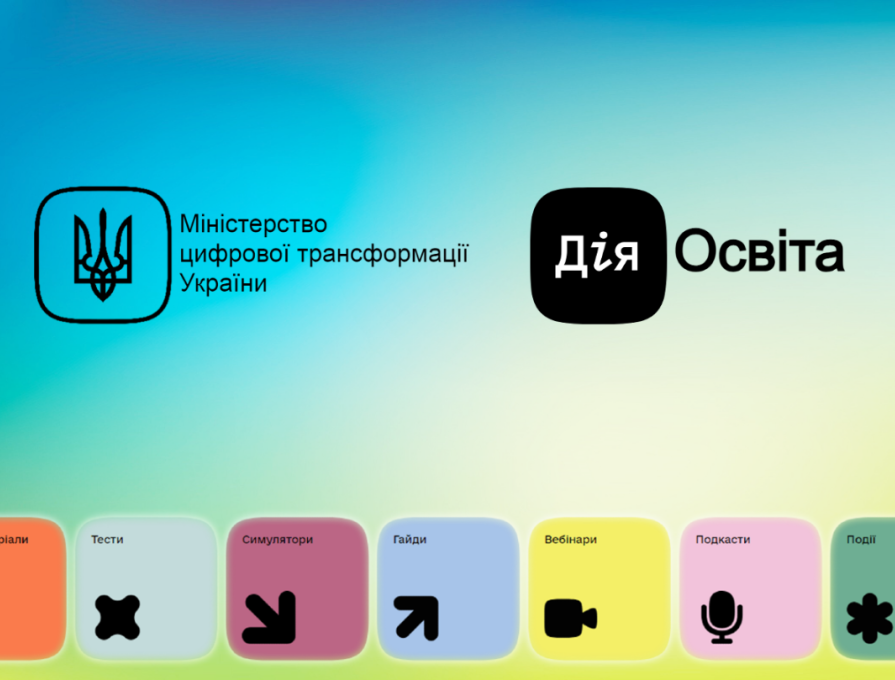 Міністерство цифрової трансформації України

Дія Освіта

ріали

Тести

Симулятори

Гайди

Вебінари

Подкасти

Події